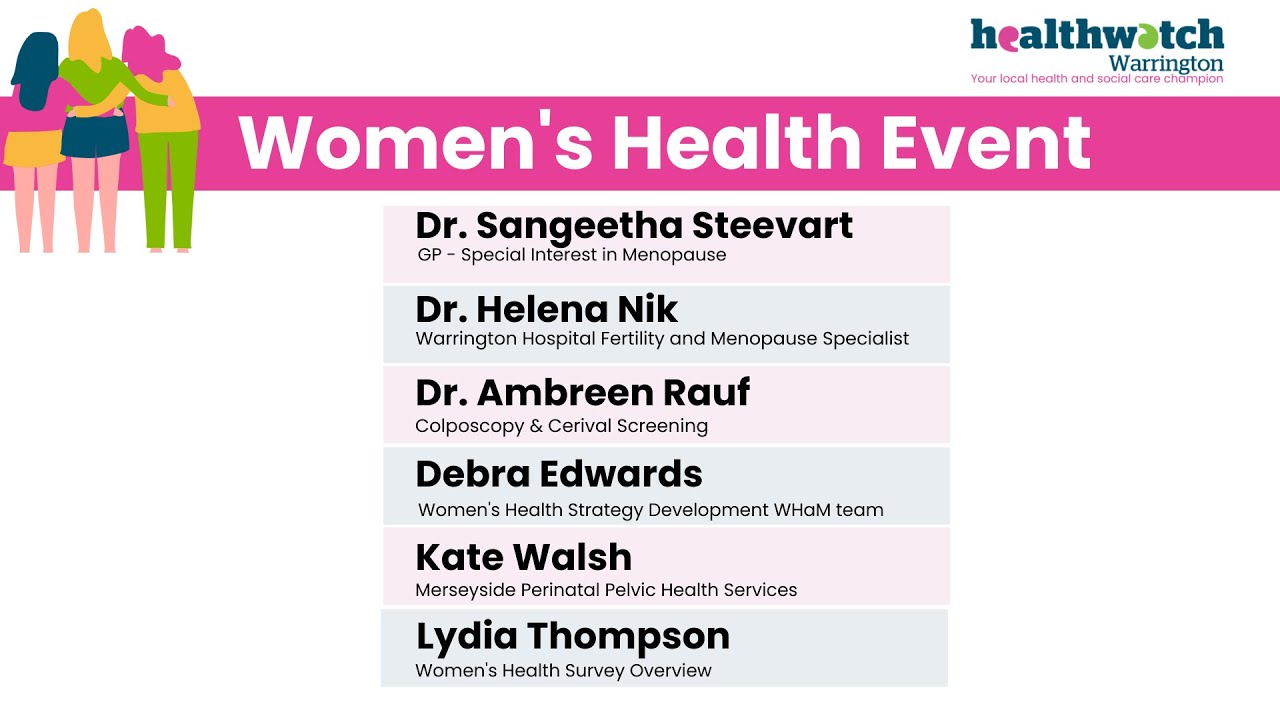 healthwatch
Warrington
Your local health and social care champion

Women's Health Event

Dr. Sangeetha Steevart
GP - Special Interest in Menopause

Dr. Helena Nik
Warrington Hospital Fertility and Menopause Specialist

Dr. Ambreen Rauf
Colposcopy & Cerival Screening

Debra Edwards
Women's Health Strategy Development WHaM team

Kate Walsh
Merseyside Perinatal Pelvic Health Services

Lydia Thompson
Women's Health Survey Overview